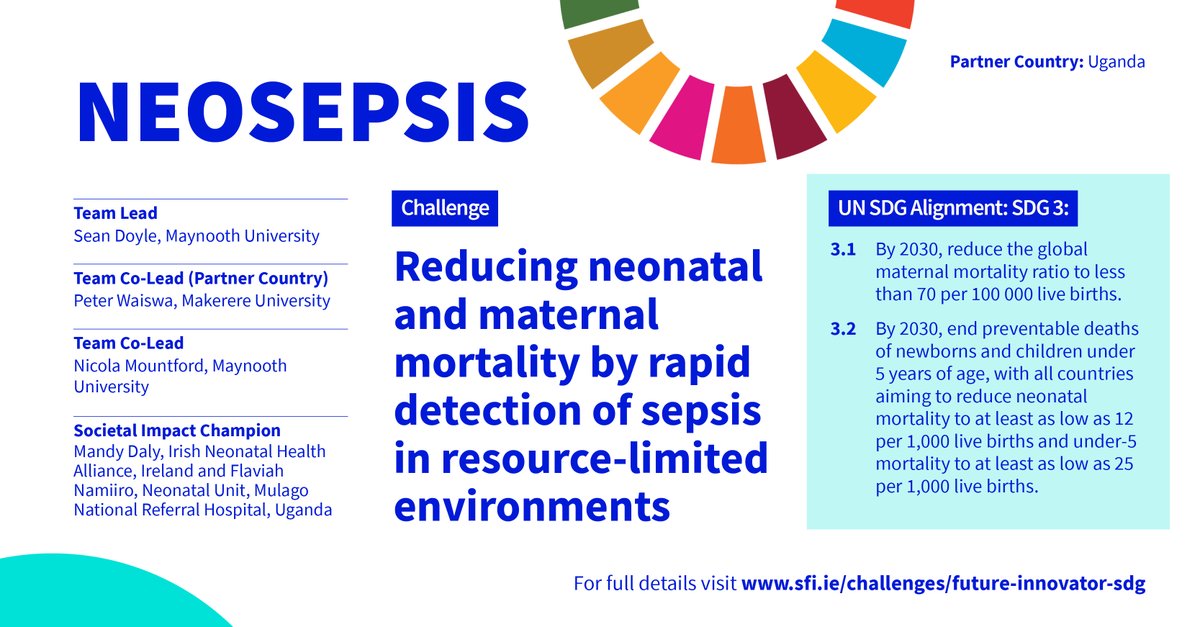 NEOSEPSIS

Partner Country: Uganda

Team Lead
Sean Doyle, Maynooth University

Team Co-Lead (Partner Country)
Peter Waiswa, Makerere University

Team Co-Lead
Nicola Mountford, Maynooth University

Societal Impact Champion
Mandy Daly, Irish Neonatal Health Alliance, Ireland and Flaviah Namiiro, Neonatal Unit, Mulago National Referral Hospital, Uganda

Challenge

Reducing neonatal and maternal mortality by rapid detection of sepsis in resource-limited environments

UN SDG Alignment: SDG 3:

3.1 By 2030, reduce the global maternal mortality ratio to less than 70 per 100 000 live births.

3.2 By 2030, end preventable deaths of newborns and children under 5 years of age, with all countries aiming to reduce neonatal mortality to at least as low as 12 per 1,000 live births and under-5 mortality to at least as low as 25 per 1,000 live births.

For full details visit www.sfi.ie/challenges/future-innovator-sdg